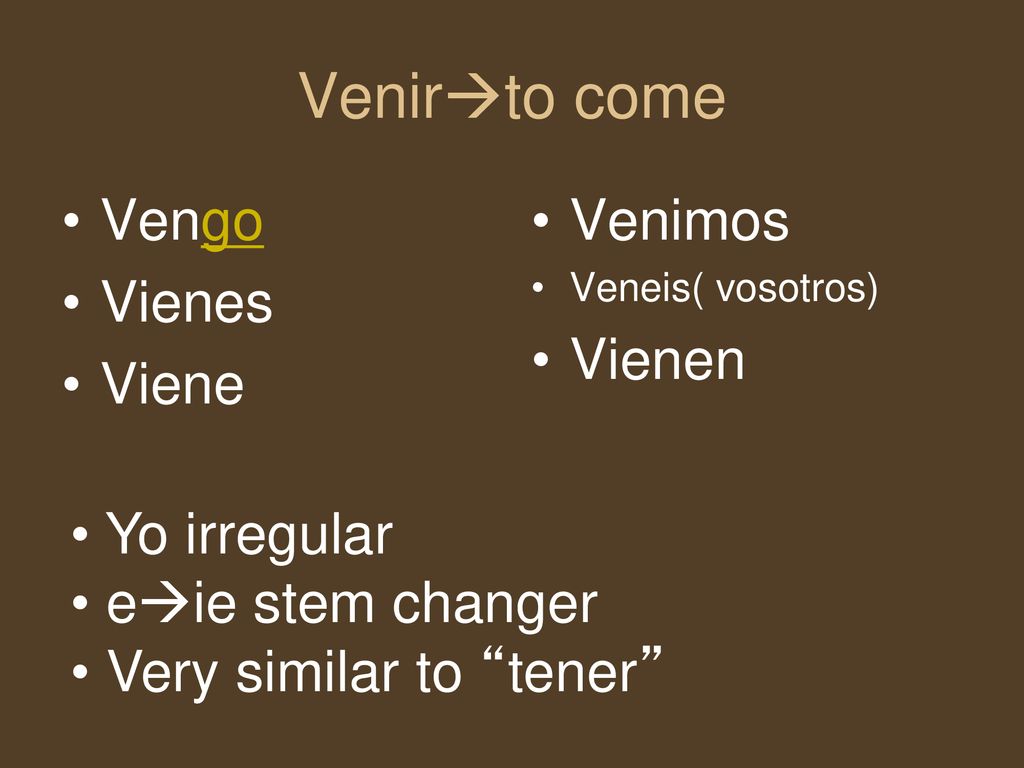 Venir→to come

• Vengo
• Vienes
• Viene

• Venimos
• Veneis( vosotros)
• Vienen

• Yo irregular
• e→ie stem changer
• Very similar to “tener”